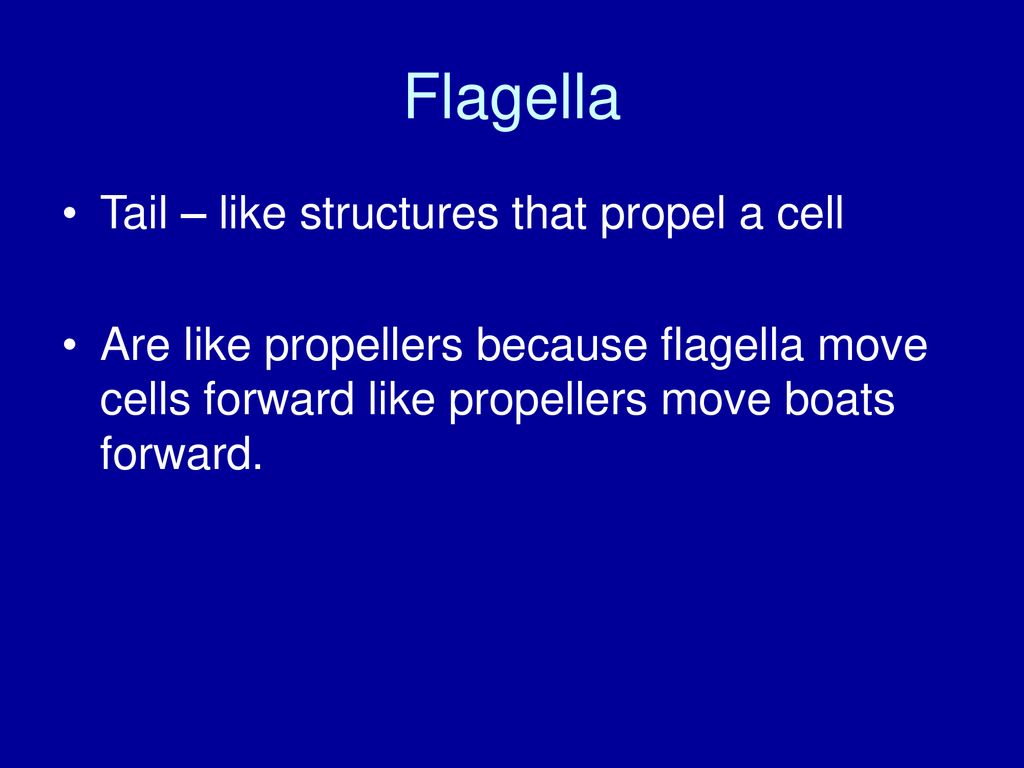 Flagella

• Tail – like structures that propel a cell

• Are like propellers because flagella move cells forward like propellers move boats forward.